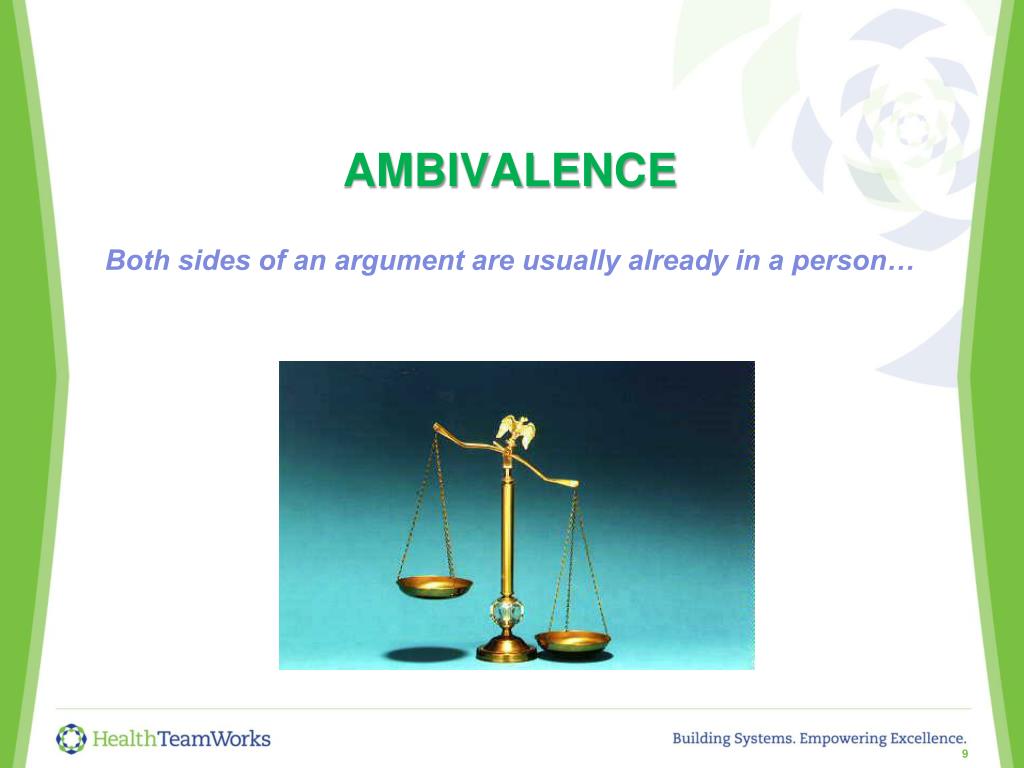 AMBIVALENCE

Both sides of an argument are usually already in a person…

HealthTeamWorks

Building Systems. Empowering Excellence.

9